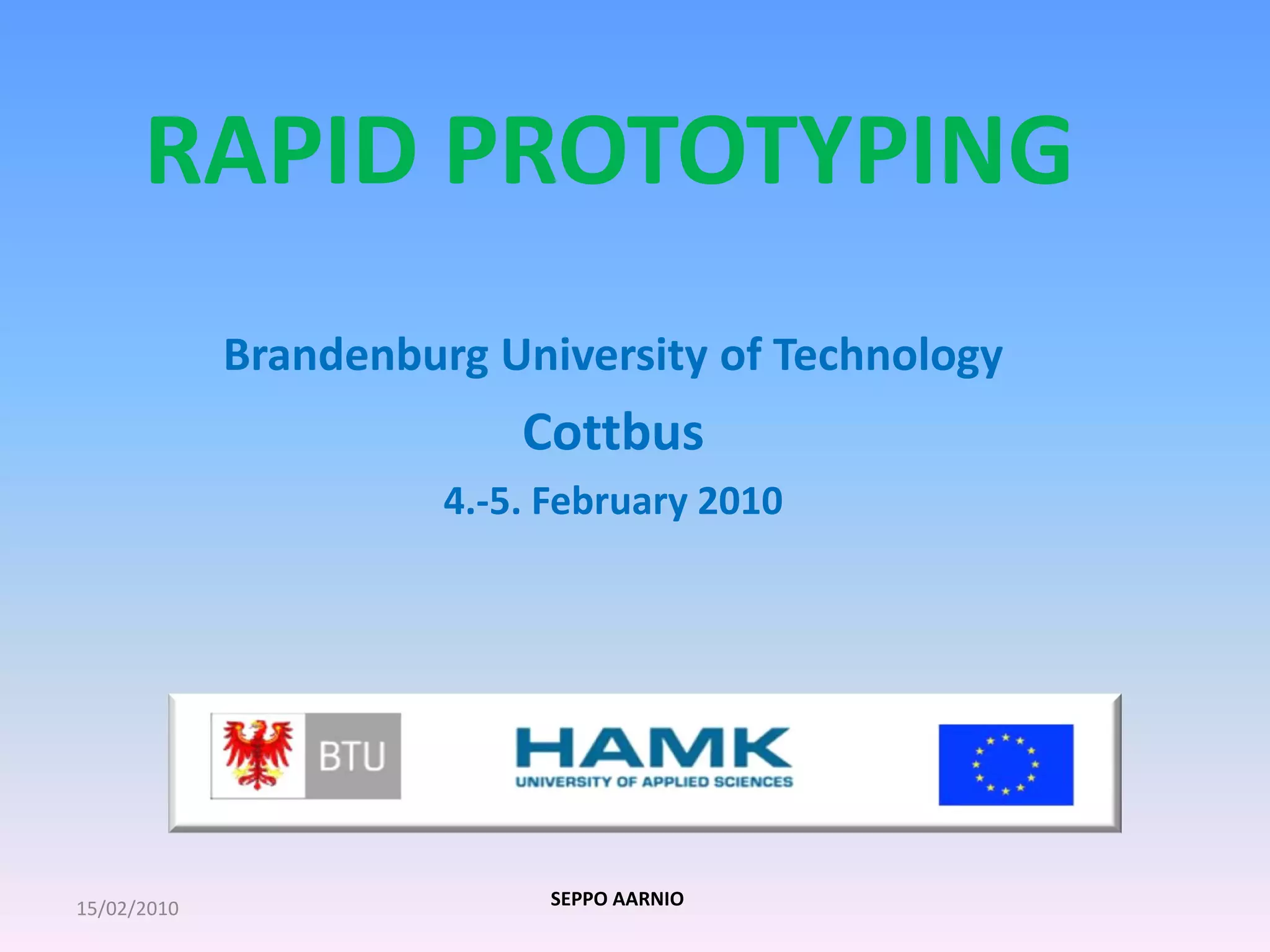 RAPID PROTOTYPING

Brandenburg University of Technology

Cottbus

4.-5. February 2010

BTU

HAMK
UNIVERSITY OF APPLIED SCIENCES

15/02/2010

SEPPO AARNIO